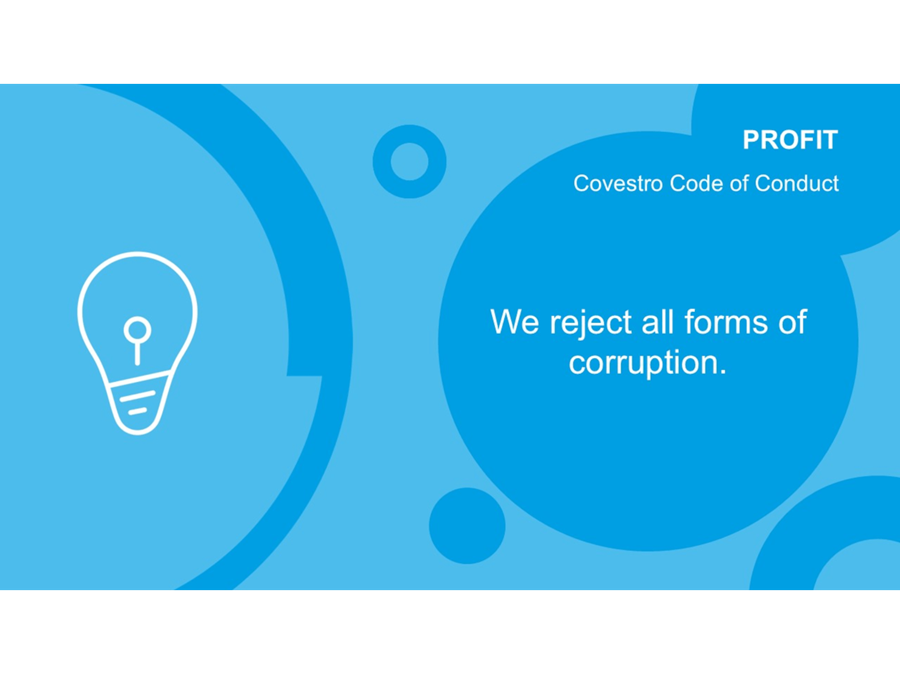 PROFIT

Covestro Code of Conduct

We reject all forms of corruption.